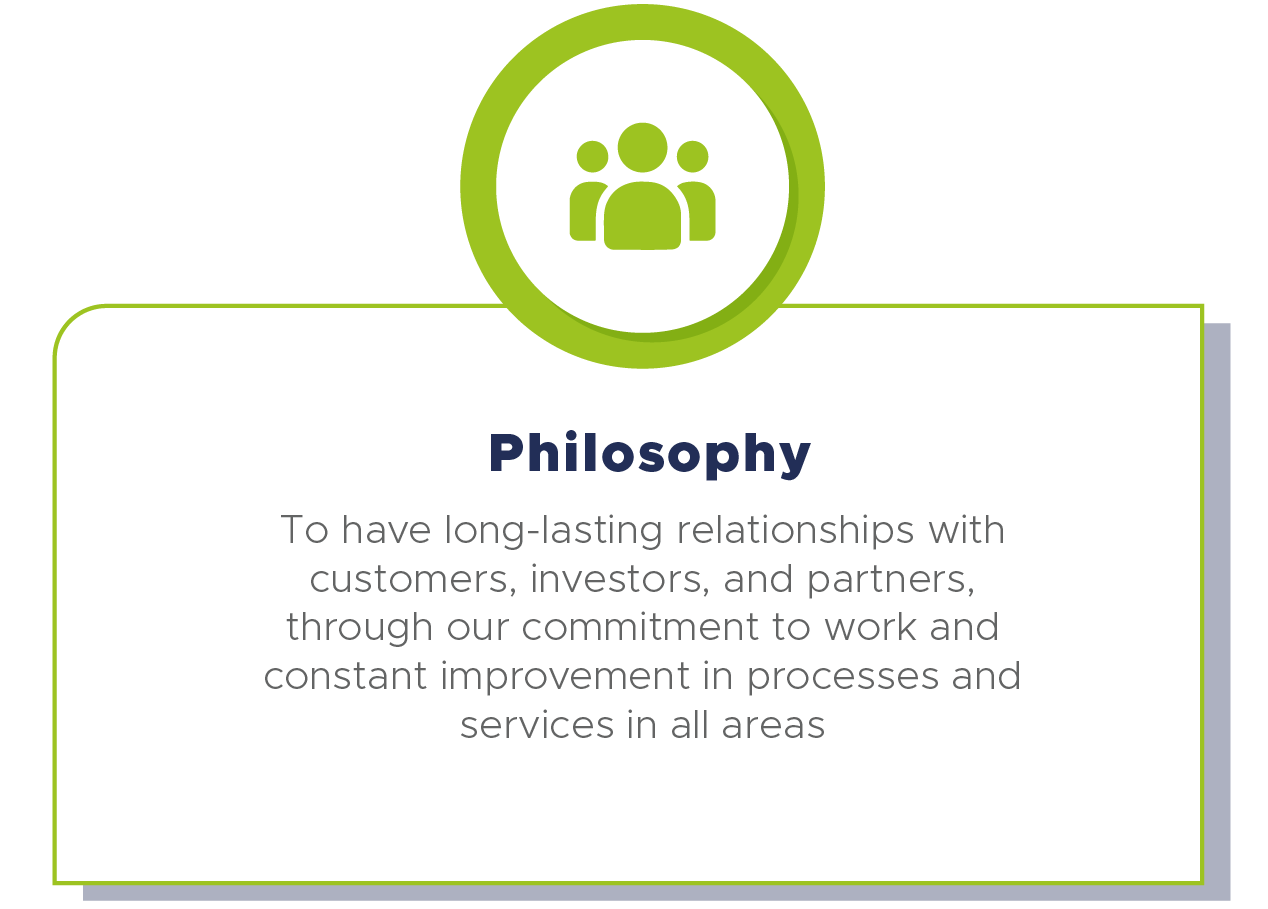 Philosophy

To have long-lasting relationships with customers, investors, and partners, through our commitment to work and constant improvement in processes and services in all areas